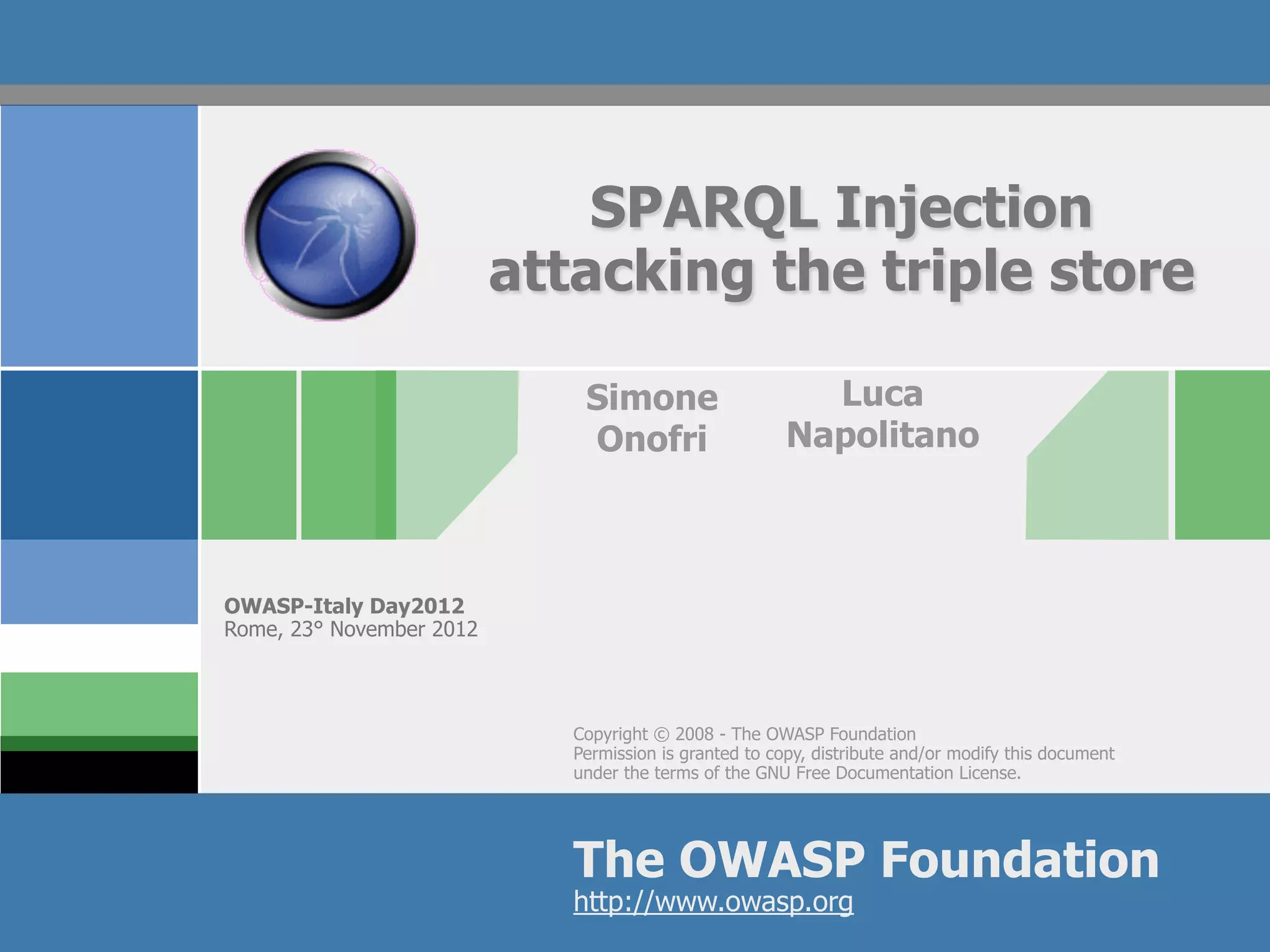 SPARQL Injection
attacking the triple store

Simone Onofri

Luca Napolitano

OWASP-Italy Day2012
Rome, 23° November 2012

Copyright © 2008 - The OWASP Foundation
Permission is granted to copy, distribute and/or modify this document under the terms of the GNU Free Documentation License.

The OWASP Foundation
http://www.owasp.org